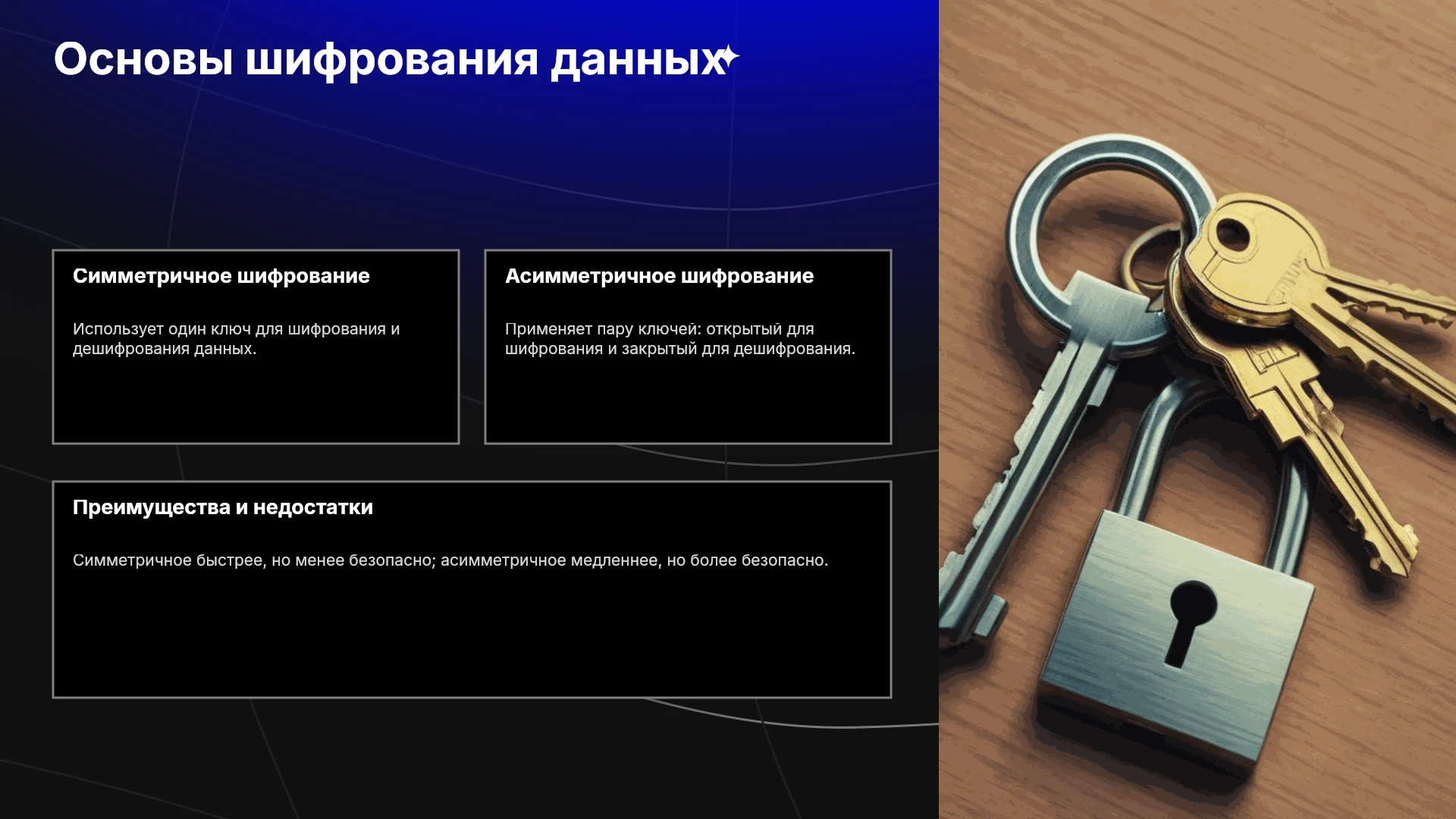 Основы шифрования данных

Симметричное шифрование

Использует один ключ для шифрования и дешифрования данных.

Асимметричное шифрование

Применяет пару ключей: открытый для шифрования и закрытый для дешифрования.

Преимущества и недостатки

Симметричное быстрее, но менее безопасно; асимметричное медленнее, но более безопасно.